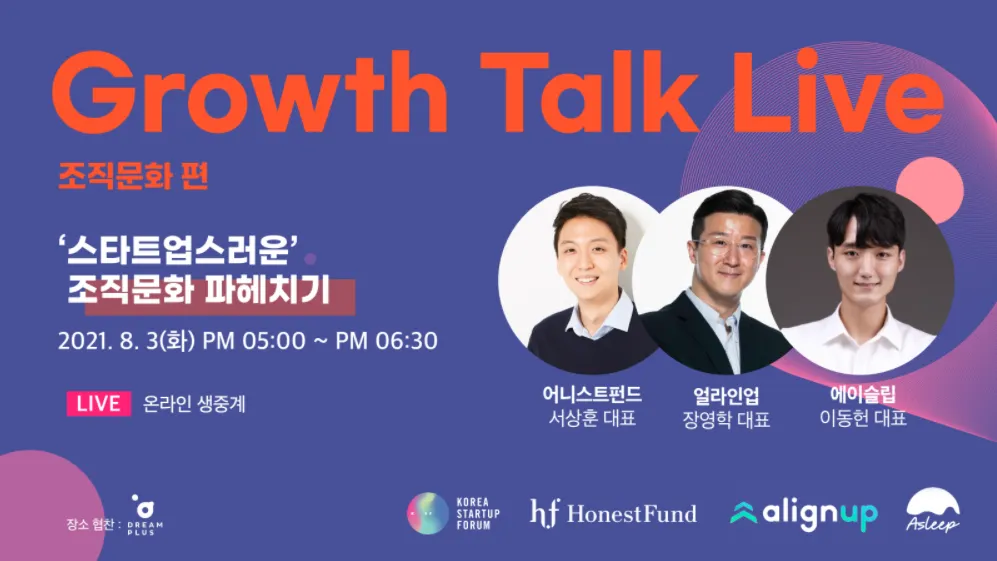 Growth Talk Live

조직문화 편

'스타트업스러운' 조직문화 파헤치기

2021. 8. 3(화) PM 05:00 ~ PM 06:30

LIVE 온라인 생중계

어니스트펀드
서상훈 대표

얼라인업
장영학 대표

에이슬립
이동헌 대표

장소 협찬 : DREAM PLUS

KOREA STARTUP FORUM

hf HonestFund

alignup

Asleep